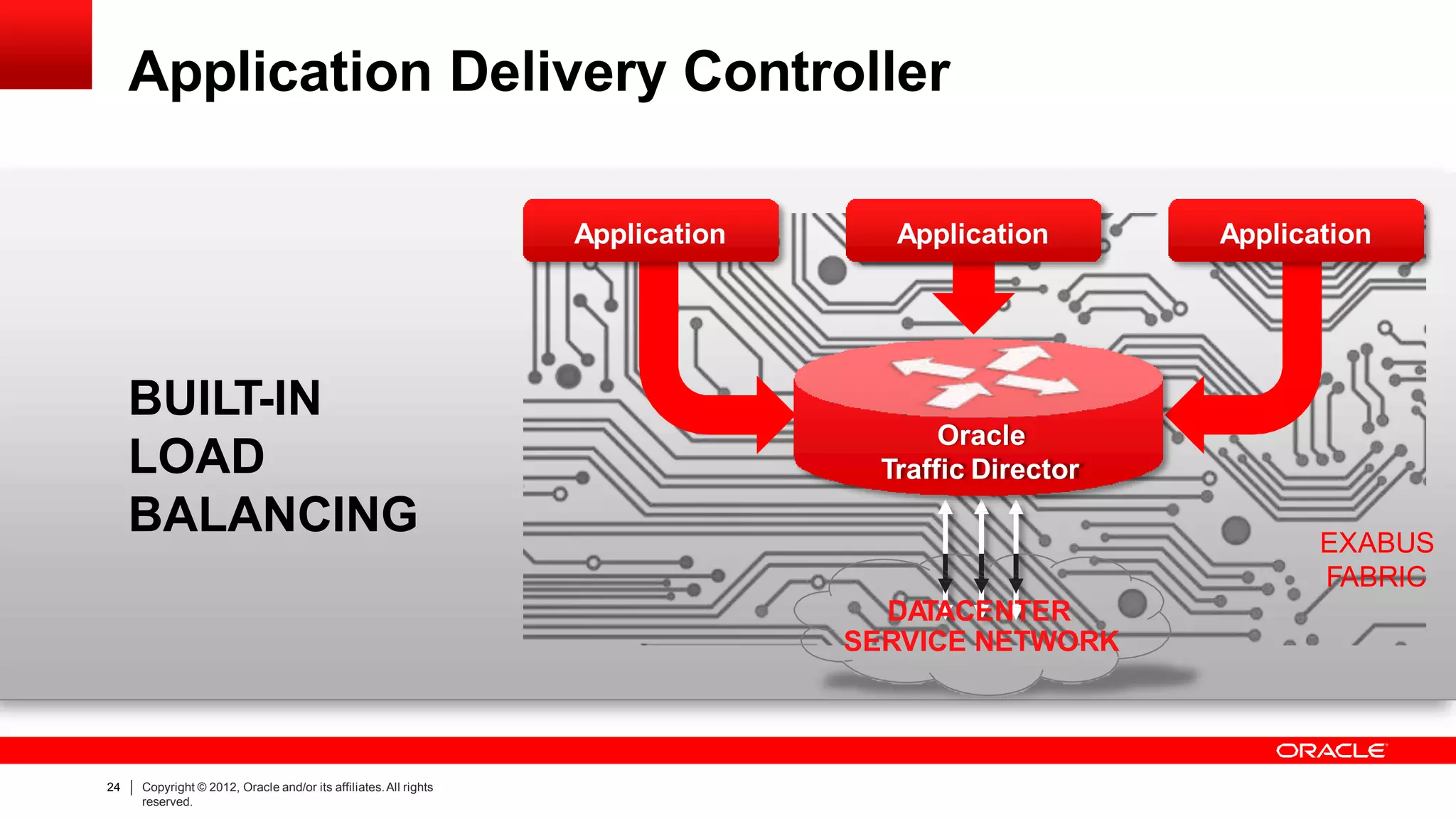 Application Delivery Controller

BUILT-IN
LOAD
BALANCING

Application

Application

Application

Oracle
Traffic Director

EXABUS
FABRIC

DATACENTER
SERVICE NETWORK

ORACLE

24 | Copyright © 2012, Oracle and/or its affiliates. All rights reserved.